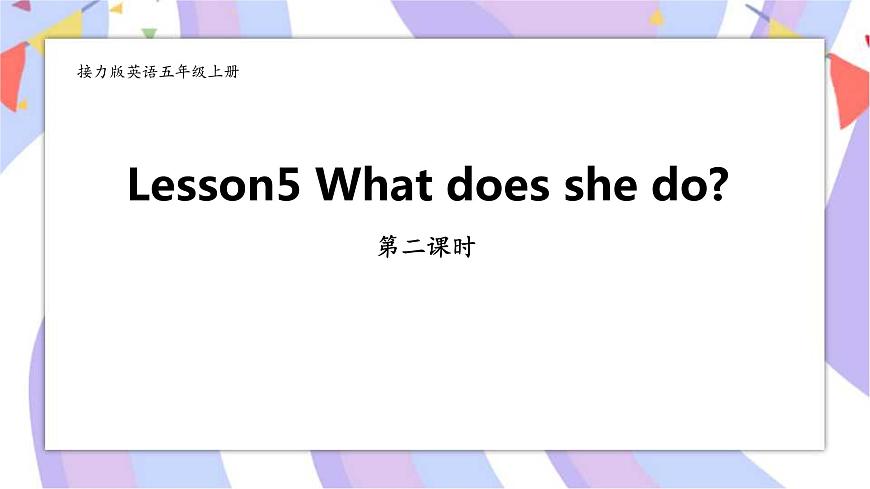 接力版英语五年级上册

Lesson5 What does she do?

第二课时